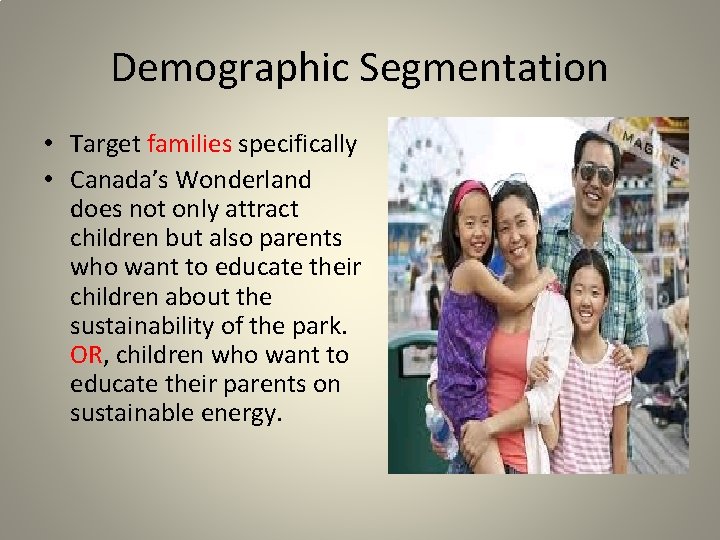 Demographic Segmentation

• Target families specifically
• Canada's Wonderland does not only attract children but also parents who want to educate their children about the sustainability of the park. OR, children who want to educate their parents on sustainable energy.

IMAGINE